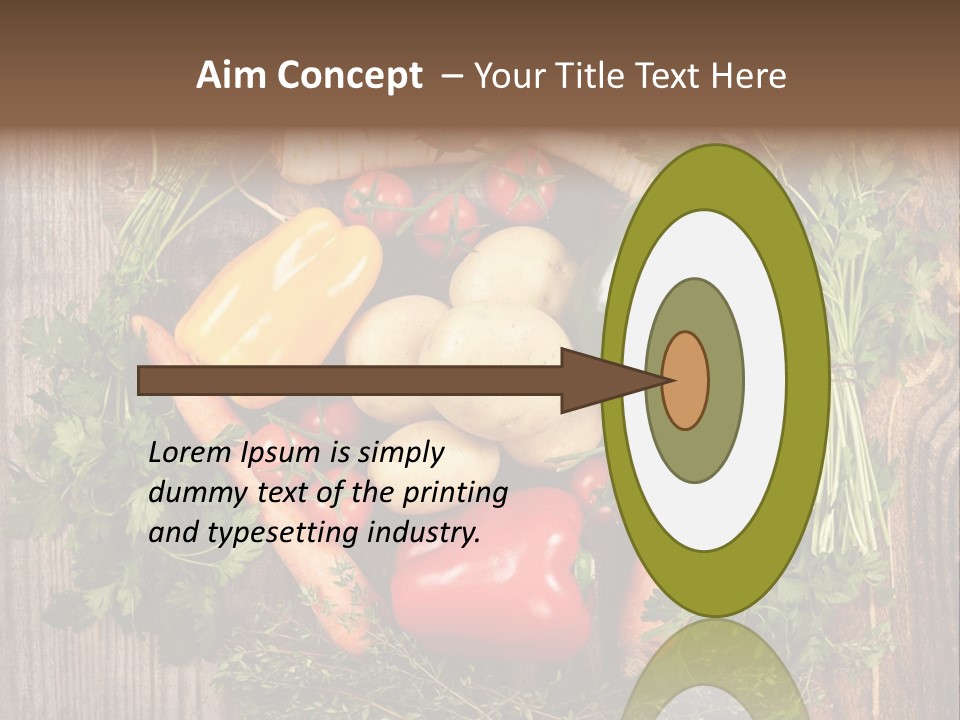 Aim Concept – Your Title Text Here

Lorem Ipsum is simply dummy text of the printing and typesetting industry.